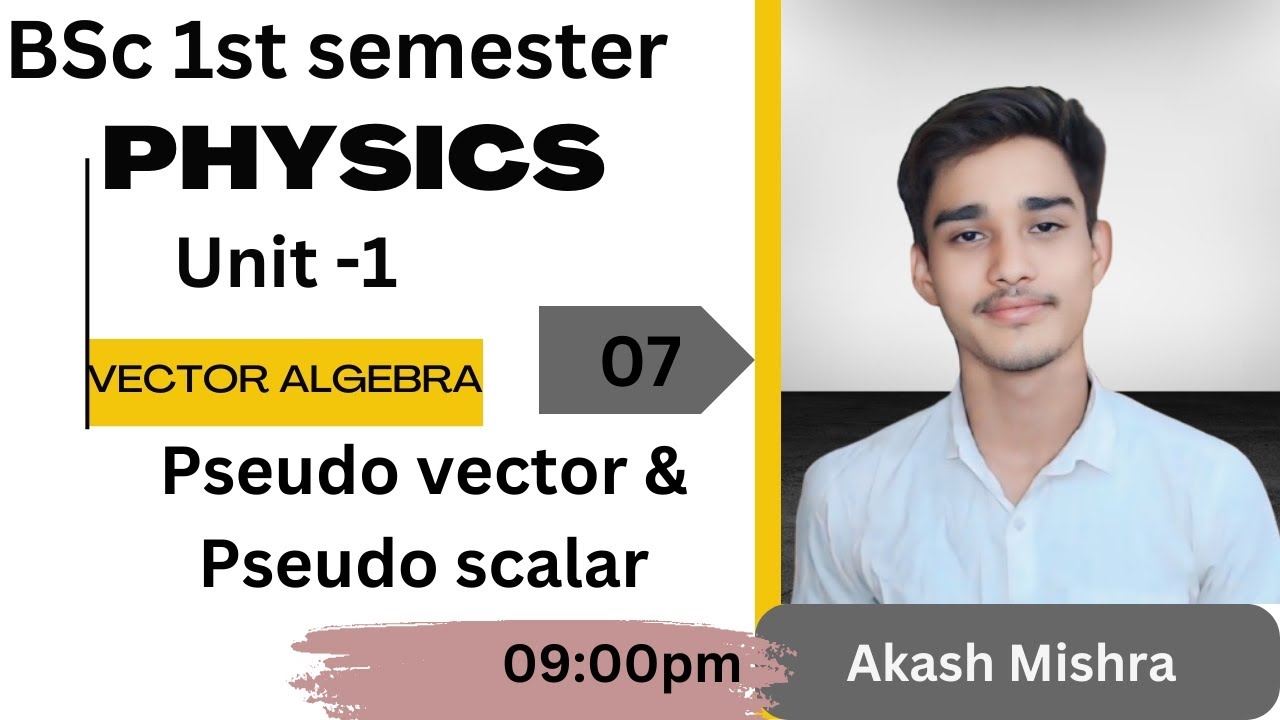 BSc 1st semester

PHYSICS

Unit -1

VECTOR ALGEBRA

07

Pseudo vector & Pseudo scalar

09:00pm

Akash Mishra